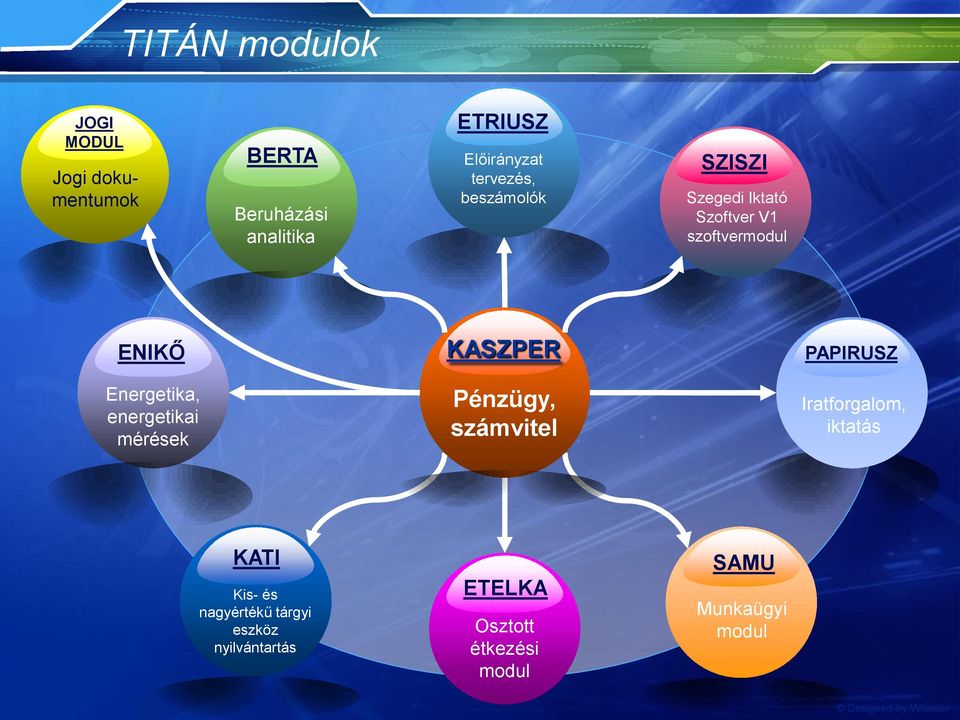 TITÁN modulok

JOGI MODUL
Jogi dokumentumok

BERTA
Beruházási analitika

ETRIUSZ
Előirányzat tervezés, beszámolók

SZISZI
Szegedi Iktató Szoftver V1 szoftvermodul

ENIKŐ
Energetika, energetikai mérések

KASZPER
Pénzügy, számvitel

PAPIRUSZ
Iratforgalom, iktatás

KATI
Kis- és nagyértékű tárgyi eszköz nyilvántartás

ETELKA
Osztott étkezési modul

SAMU
Munkaügyi modul

© Designed by Whistler